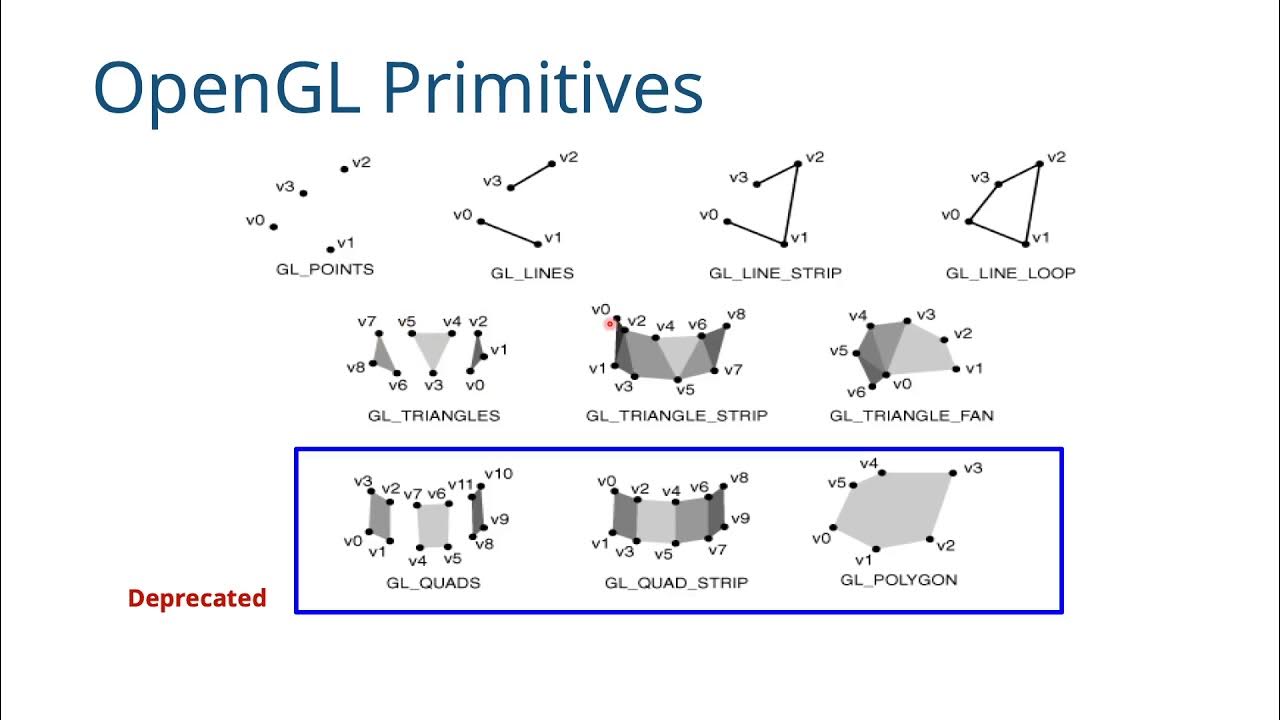 OpenGL Primitives

v2
v3
v0
v1
GL_POINTS

v2
v3
v0
v1
GL_LINES

v2
v3
v0
v1
GL_LINE_STRIP

v2
v3
v0
v1
GL_LINE_LOOP

v7 v5 v4 v2
v1
v8 v6 v3 v0
GL_TRIANGLES

v0
v2 v4 v6 v8
v1 v3 v5 v7
GL_TRIANGLE_STRIP

v4 v3
v2
v5
v1
v6 v0
GL_TRIANGLE_FAN

v3 v2 v7 v6 v11 v10
v9
v0 v1 v4 v5 v8
GL_QUADS

v0 v2 v4 v6 v8
v9
v1 v3 v5 v7
GL_QUAD_STRIP

v4 v3
v5
v0
v1 v2
GL_POLYGON

Deprecated